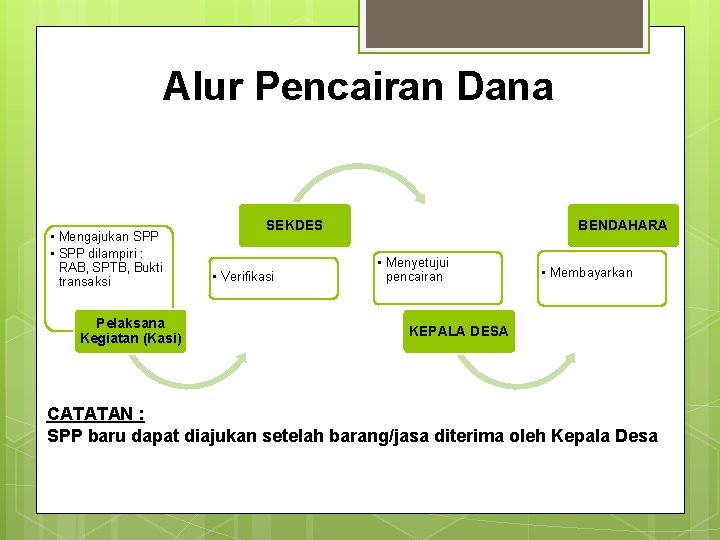 Alur Pencairan Dana

• Mengajukan SPP
• SPP dilampiri : RAB, SPTB, Bukti transaksi

Pelaksana Kegiatan (Kasi)

SEKDES

• Verifikasi

• Menyetujui pencairan

KEPALA DESA

BENDAHARA

• Membayarkan

CATATAN :
SPP baru dapat diajukan setelah barang/jasa diterima oleh Kepala Desa